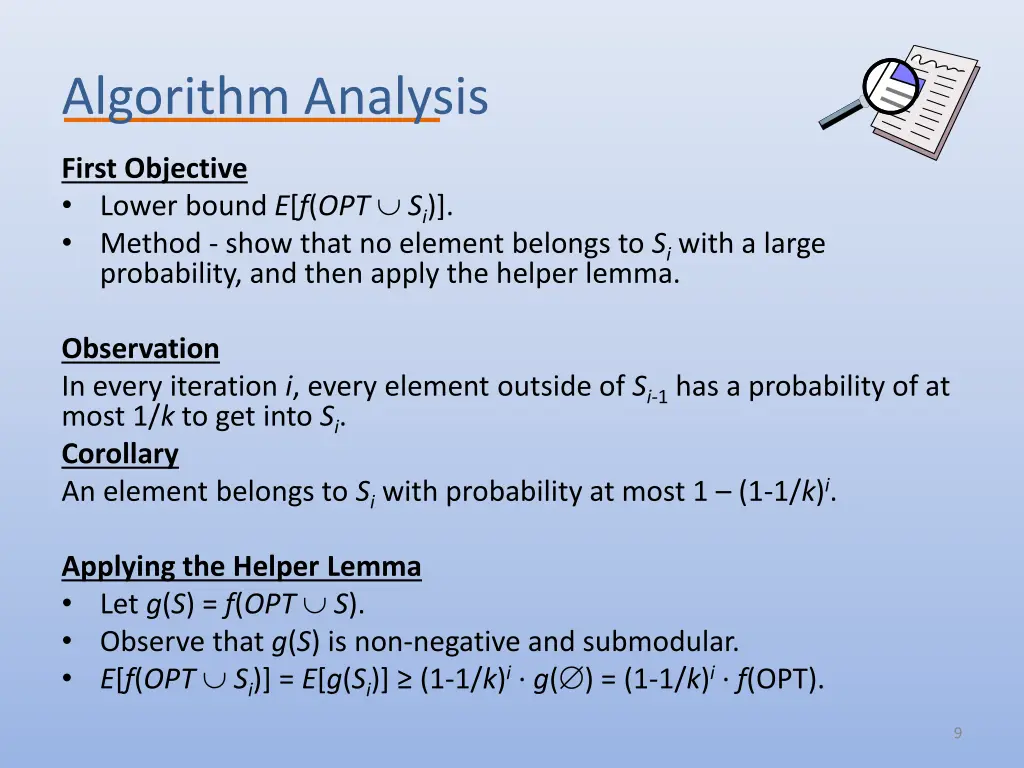 Algorithm Analysis

First Objective
• Lower bound $E[f(OPT \cup S_i)]$.
• Method - show that no element belongs to $S_i$ with a large probability, and then apply the helper lemma.

Observation
In every iteration $i$, every element outside of $S_{i-1}$ has a probability of at most $1/k$ to get into $S_i$.
Corollary
An element belongs to $S_i$ with probability at most $1 – (1-1/k)^i$.

Applying the Helper Lemma
• Let $g(S) = f(OPT \cup S)$.
• Observe that $g(S)$ is non-negative and submodular.
• $E[f(OPT \cup S_i)] = E[g(S_i)] \geq (1-1/k)^i \cdot g(\varnothing) = (1-1/k)^i \cdot f(\text{OPT})$.

9